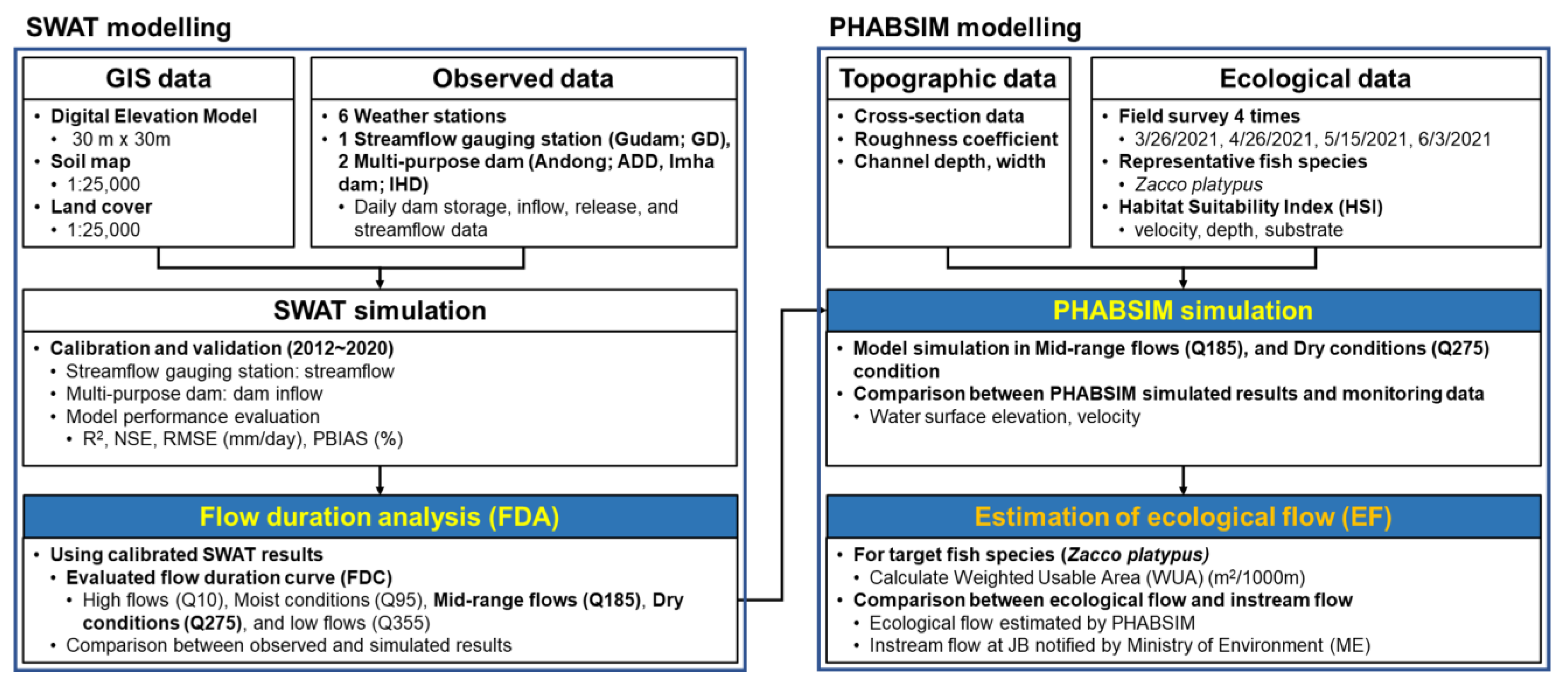 SWAT modelling

GIS data

• Digital Elevation Model
  • 30 m x 30m
• Soil map
  • 1:25,000
• Land cover
  • 1:25,000

Observed data

• 6 Weather stations
• 1 Streamflow gauging station (Gudam; GD), 2 Multi-purpose dam (Andong; ADD, Imha dam; IHD)
  • Daily dam storage, inflow, release, and streamflow data

SWAT simulation

• Calibration and validation (2012~2020)
  • Streamflow gauging station: streamflow
  • Multi-purpose dam: dam inflow
  • Model performance evaluation
    • $R^2$, NSE, RMSE (mm/day), PBIAS (%)

Flow duration analysis (FDA)

• Using calibrated SWAT results
  • Evaluated flow duration curve (FDC)
    • High flows (Q10), Moist conditions (Q95), Mid-range flows (Q185), Dry conditions (Q275), and low flows (Q355)
  • Comparison between observed and simulated results

PHABSIM modelling

Topographic data

• Cross-section data
• Roughness coefficient
• Channel depth, width

Ecological data

• Field survey 4 times
  • 3/26/2021, 4/26/2021, 5/15/2021, 6/3/2021
• Representative fish species
  • Zacco platypus
• Habitat Suitability Index (HSI)
  • velocity, depth, substrate

PHABSIM simulation

• Model simulation in Mid-range flows (Q185), and Dry conditions (Q275) condition
• Comparison between PHABSIM simulated results and monitoring data
  • Water surface elevation, velocity

Estimation of ecological flow (EF)

• For target fish species (Zacco platypus)
  • Calculate Weighted Usable Area (WUA) ($m^2$/1000m)
• Comparison between ecological flow and instream flow
  • Ecological flow estimated by PHABSIM
  • Instream flow at JB notified by Ministry of Environment (ME)